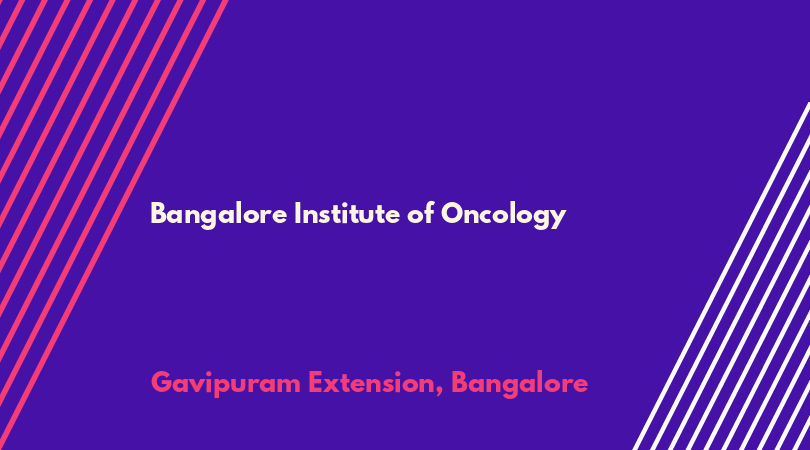 Bangalore Institute of Oncology

Gavipuram Extension, Bangalore